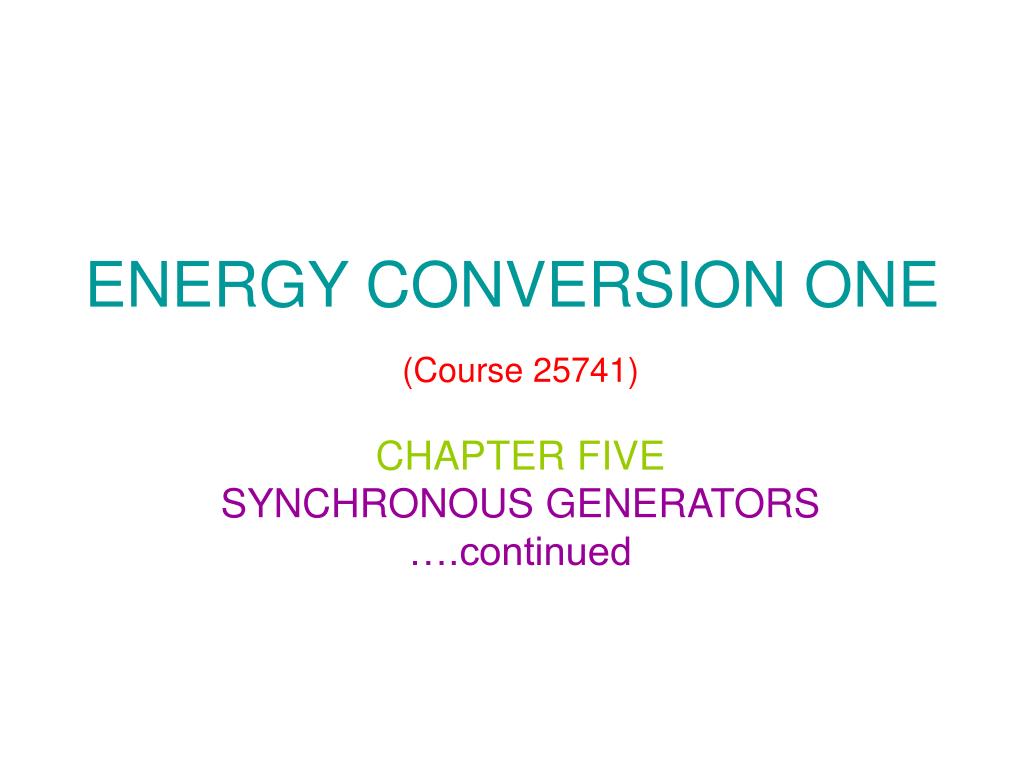 ENERGY CONVERSION ONE

(Course 25741)

CHAPTER FIVE
SYNCHRONOUS GENERATORS
….continued